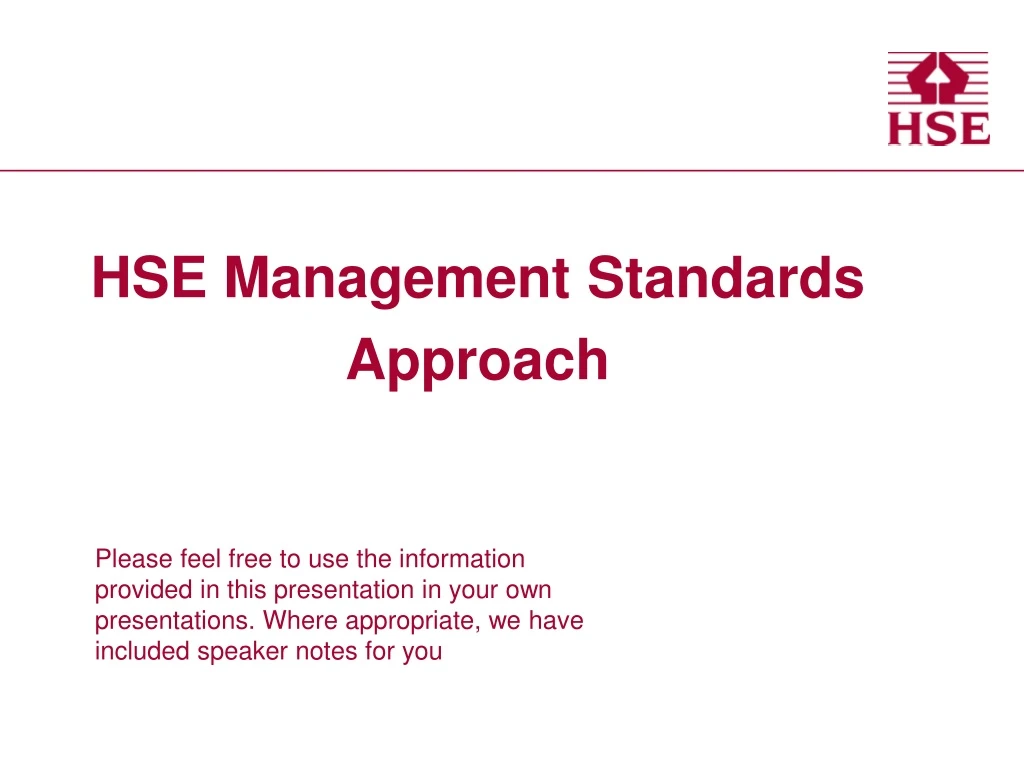 HSE

HSE Management Standards Approach

Please feel free to use the information provided in this presentation in your own presentations. Where appropriate, we have included speaker notes for you